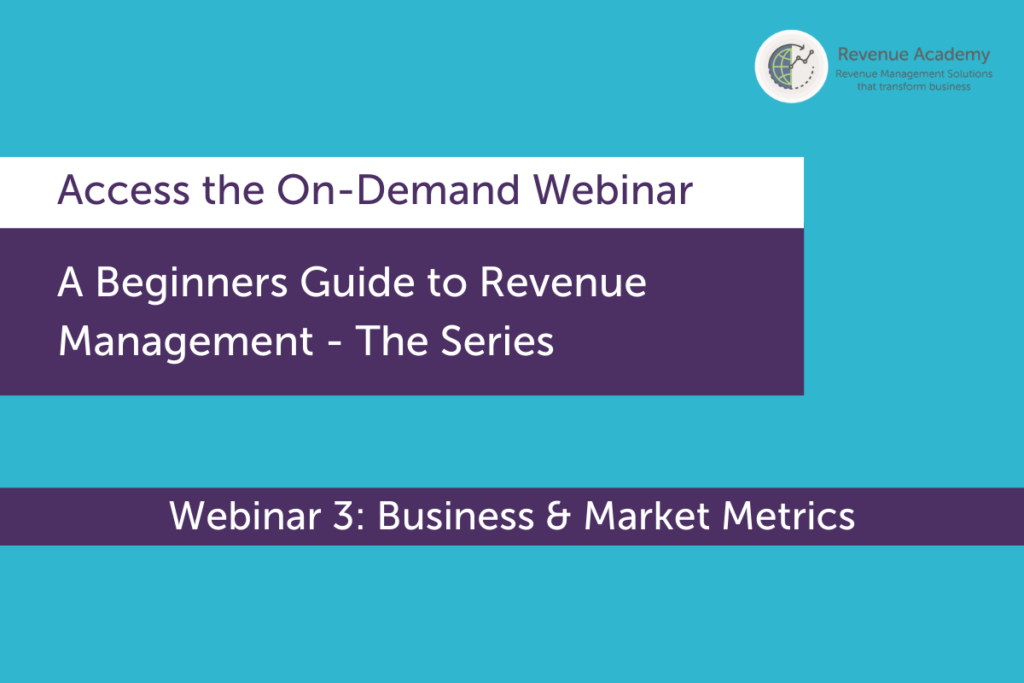 Revenue Academy
Revenue Management Solutions that transform business

Access the On-Demand Webinar

A Beginners Guide to Revenue Management - The Series

Webinar 3: Business & Market Metrics